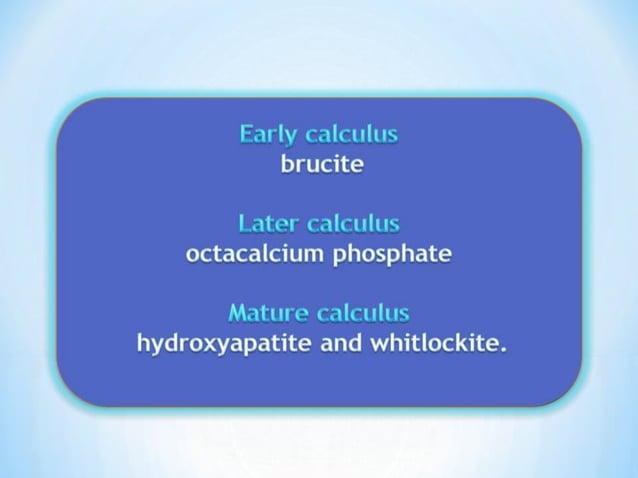 Early calculus
brucite

Later calculus
octacalcium phosphate

Mature calculus
hydroxyapatite and whitlockite.